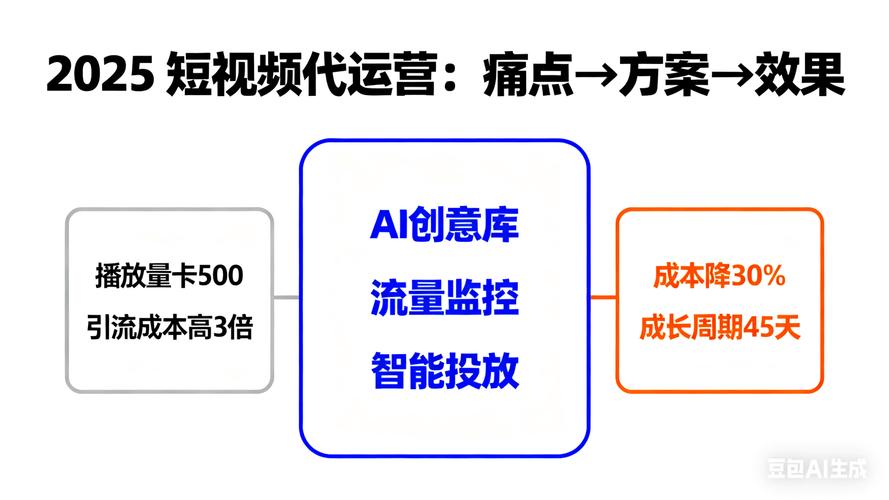 2025 短视频代运营：痛点→方案→效果

播放量卡500
引流成本高3倍

AI创意库
流量监控
智能投放

成本降30%
成长周期45天

豆包AI生成